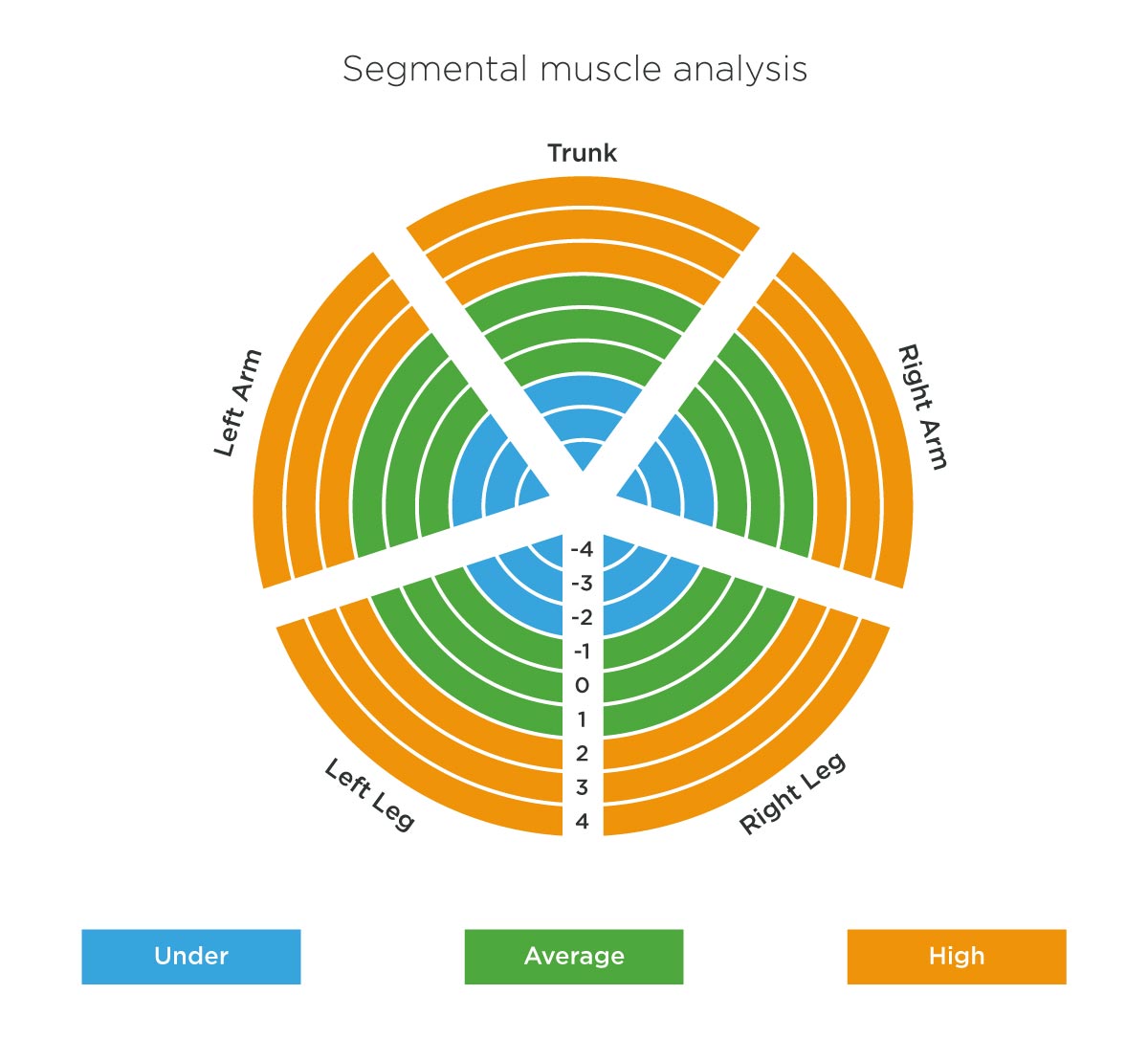 Segmental muscle analysis

Trunk

Left Arm

Right Arm

-4
-3
-2
-1
0
1
2
3
4

Left Leg

Right Leg

Under

Average

High